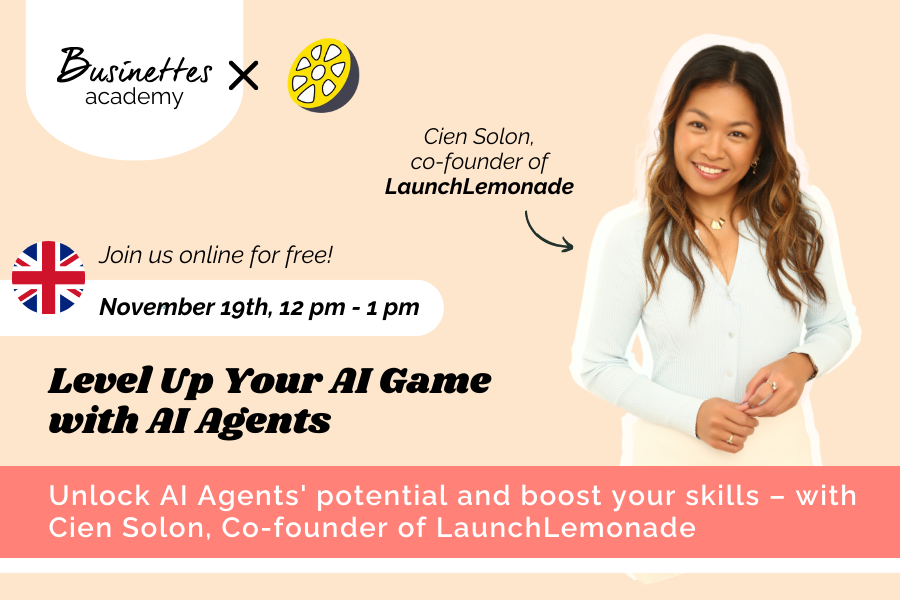 Businettes academy ×

Cien Solon, co-founder of LaunchLemonade

Join us online for free!

November 19th, 12 pm - 1 pm

Level Up Your AI Game with AI Agents

Unlock AI Agents' potential and boost your skills – with Cien Solon, Co-founder of LaunchLemonade